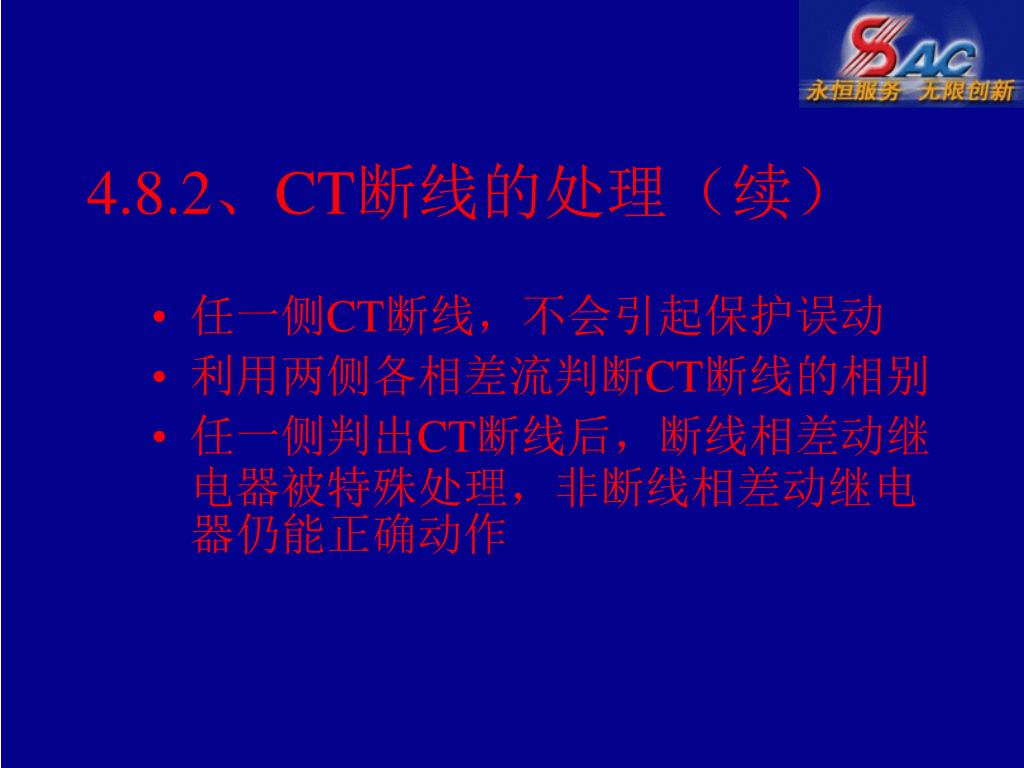 SAC
永恒服务 无限创新

4.8.2、CT断线的处理（续）

• 任一侧CT断线，不会引起保护误动
• 利用两侧各相差流判断CT断线的相别
• 任一侧判出CT断线后，断线相差动继电器被特殊处理，非断线相差动继电器仍能正确动作